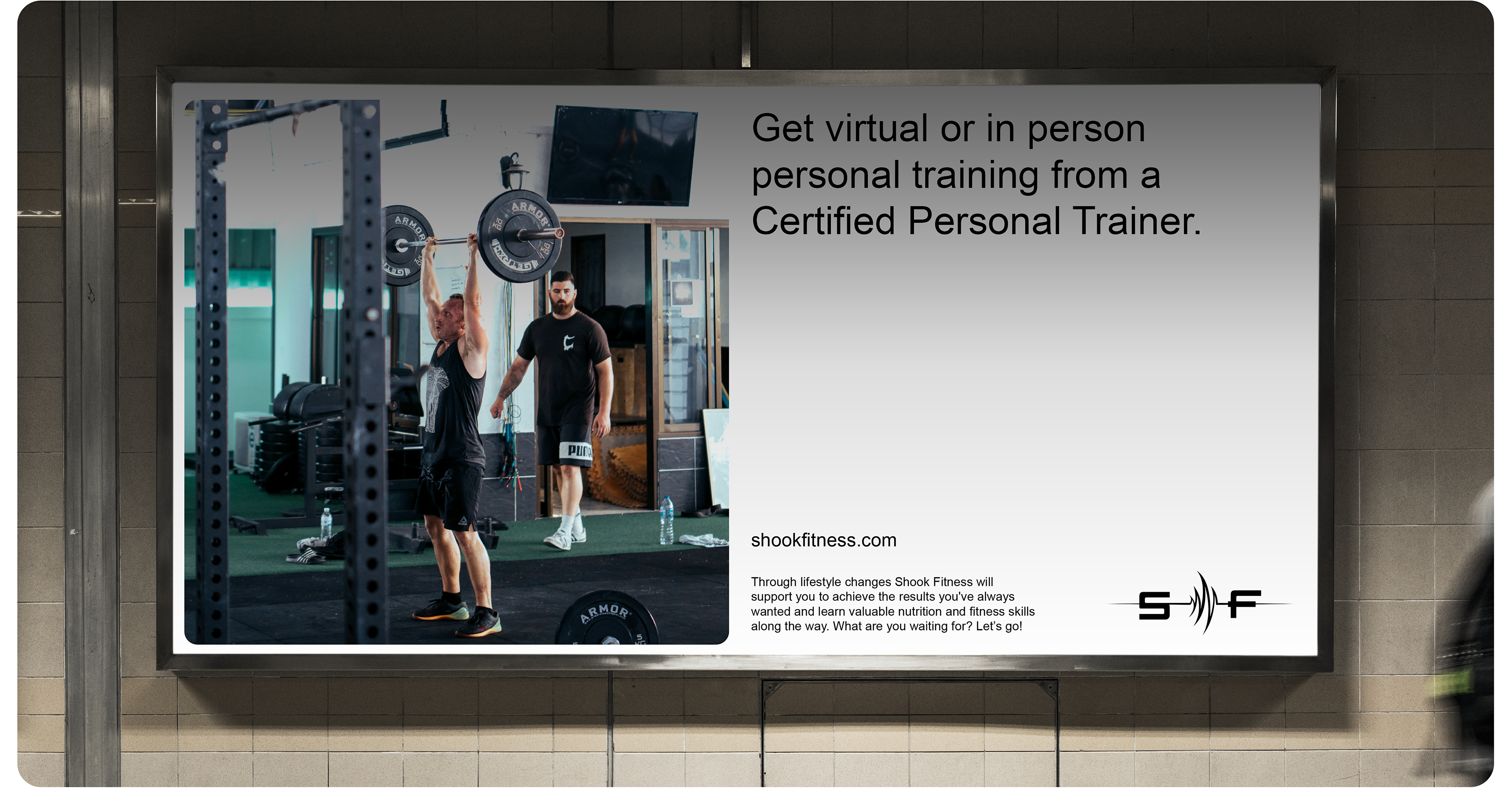 ARMOR

ARMOR

PUMA

ARMOR

Get virtual or in person personal training from a Certified Personal Trainer.

shookfitness.com

Through lifestyle changes Shook Fitness will support you to achieve the results you've always wanted and learn valuable nutrition and fitness skills along the way. What are you waiting for? Let's go!

S F